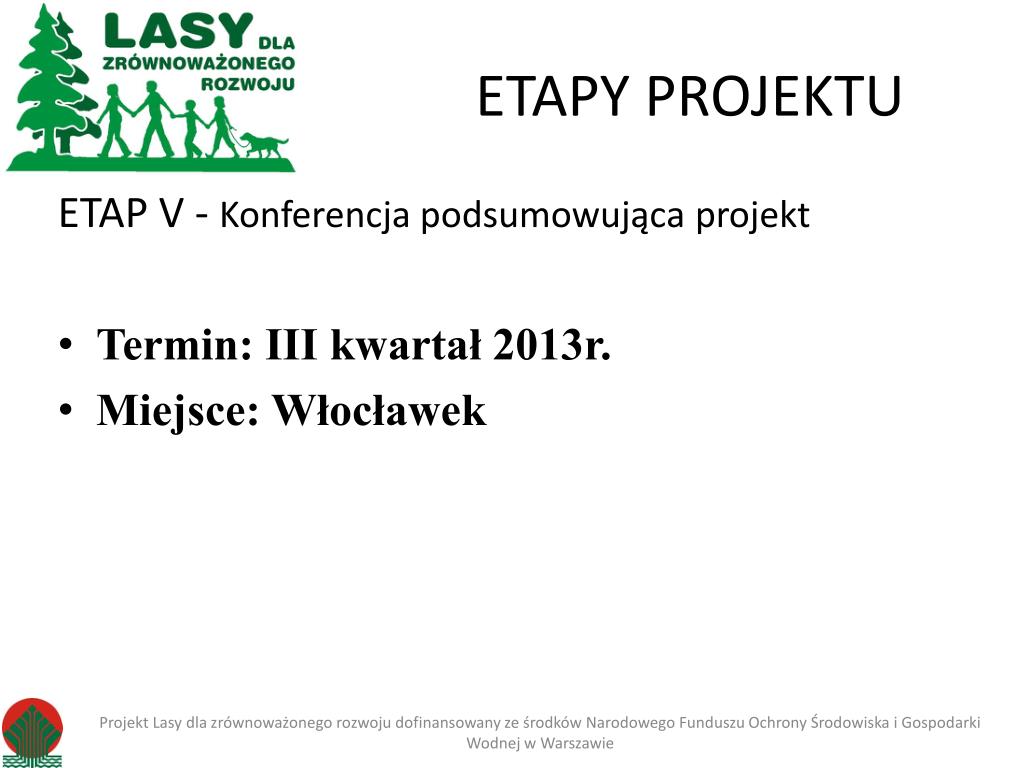 LASY DLA ZRÓWNOWAŻONEGO ROZWOJU

ETAPY PROJEKTU

ETAP V - Konferencja podsumowująca projekt

• Termin: III kwartał 2013r.
• Miejsce: Włocławek

Projekt Lasy dla zrównoważonego rozwoju dofinansowany ze środków Narodowego Funduszu Ochrony Środowiska i Gospodarki Wodnej w Warszawie